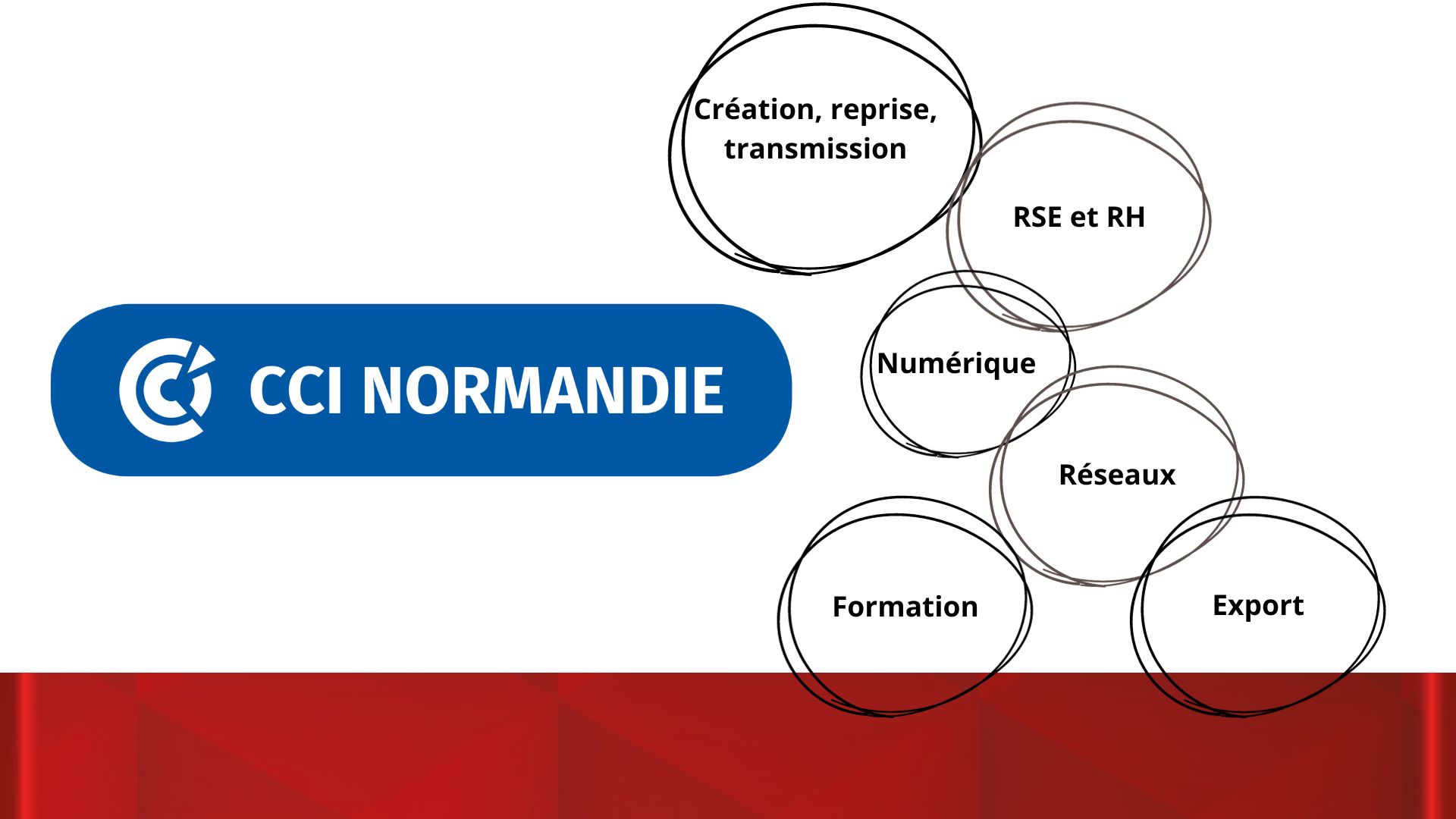 CCI NORMANDIE

Création, reprise, transmission

RSE et RH

Numérique

Réseaux

Formation

Export